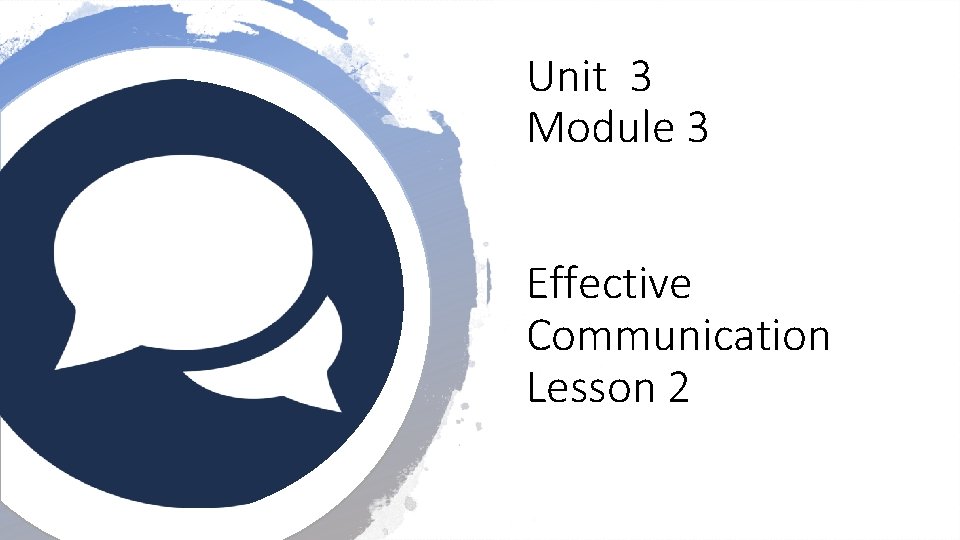 Unit 3
Module 3

Effective
Communication
Lesson 2